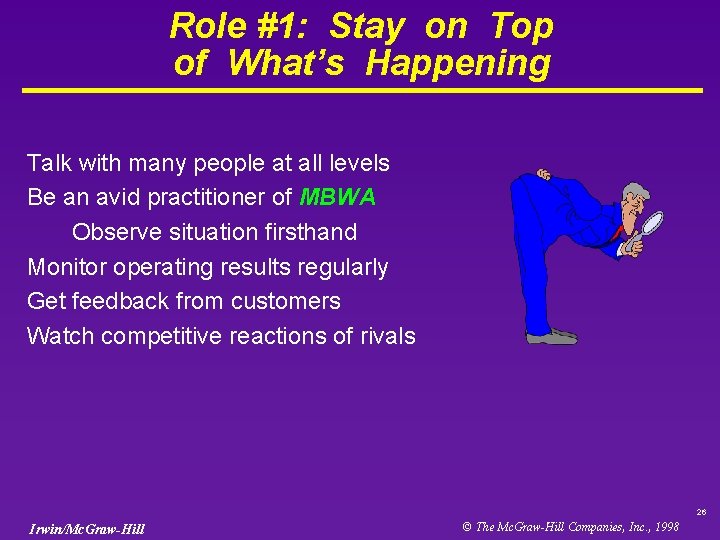 Role #1: Stay on Top of What's Happening

Talk with many people at all levels
Be an avid practitioner of MBWA
Observe situation firsthand
Monitor operating results regularly
Get feedback from customers
Watch competitive reactions of rivals

26

Irwin/McGraw-Hill

© The McGraw-Hill Companies, Inc., 1998